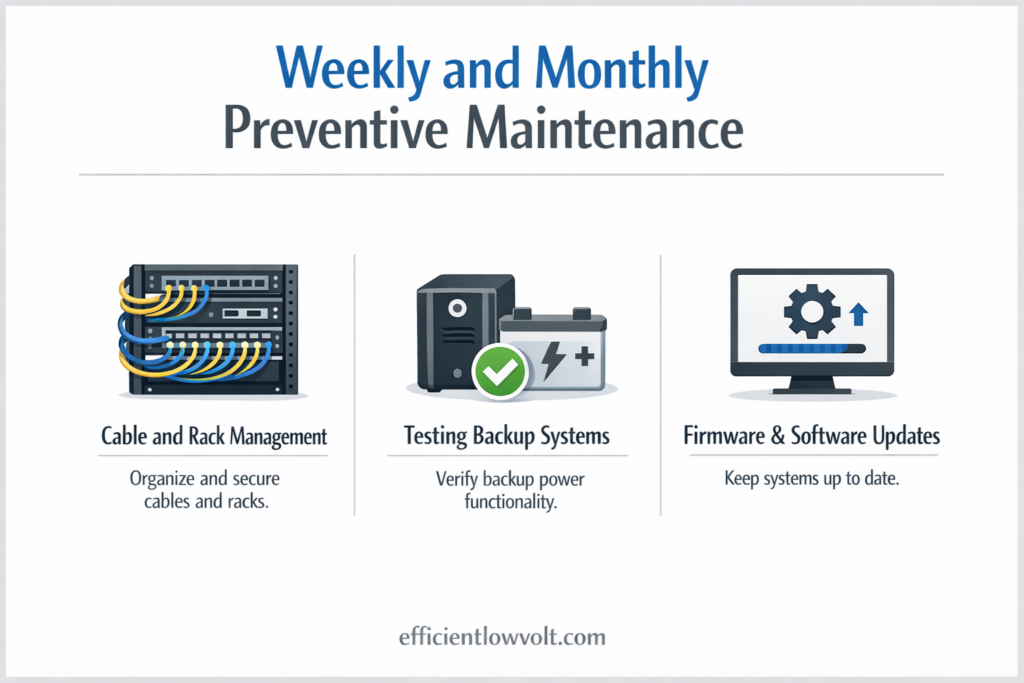 Weekly and Monthly
Preventive Maintenance

Cable and Rack Management

Organize and secure cables and racks.

Testing Backup Systems

Verify backup power functionality.

Firmware & Software Updates

Keep systems up to date.

efficientlowvolt.com